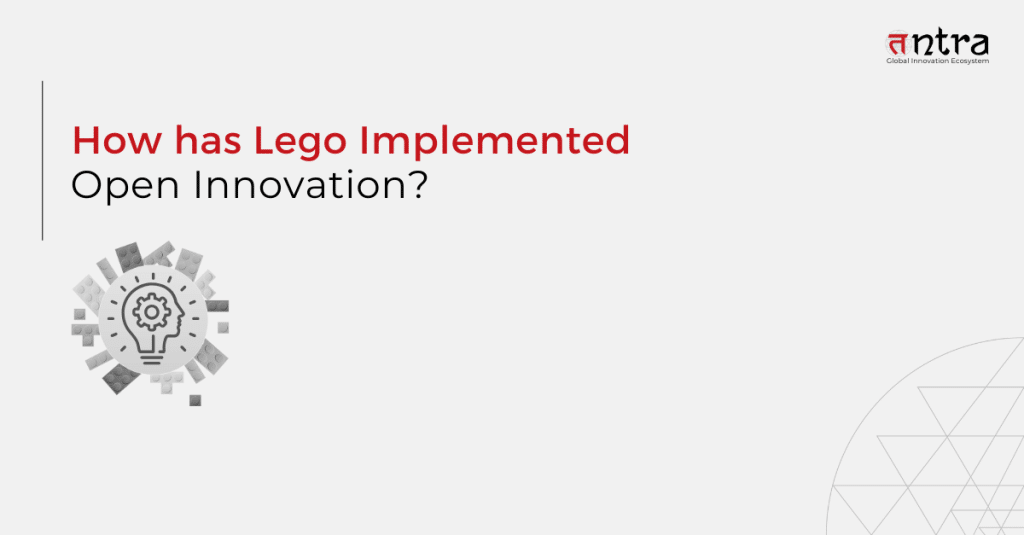 तntra
Global Innovation Ecosystem

How has Lego Implemented Open Innovation?